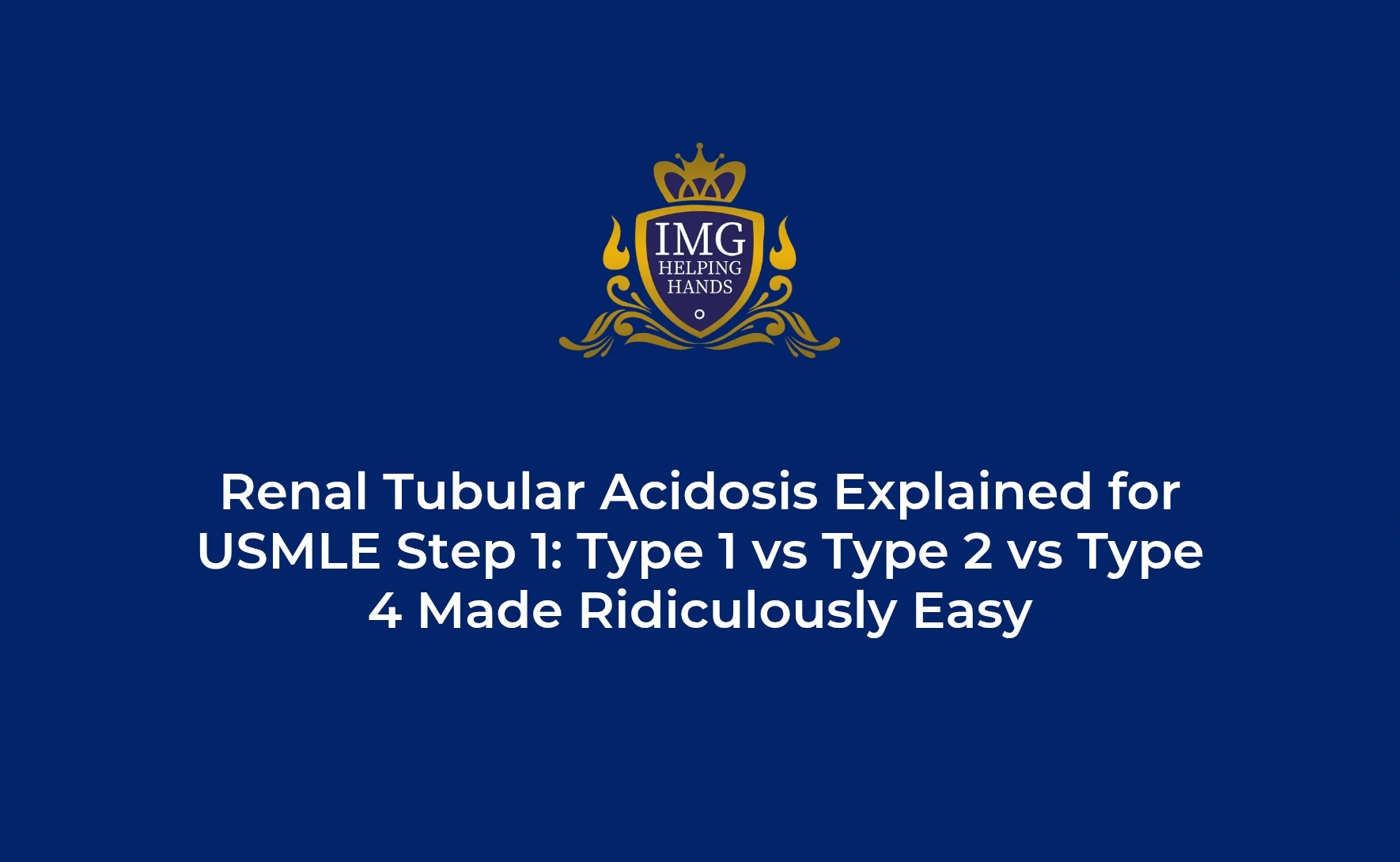 IMG
HELPING
HANDS

Renal Tubular Acidosis Explained for USMLE Step 1: Type 1 vs Type 2 vs Type 4 Made Ridiculously Easy